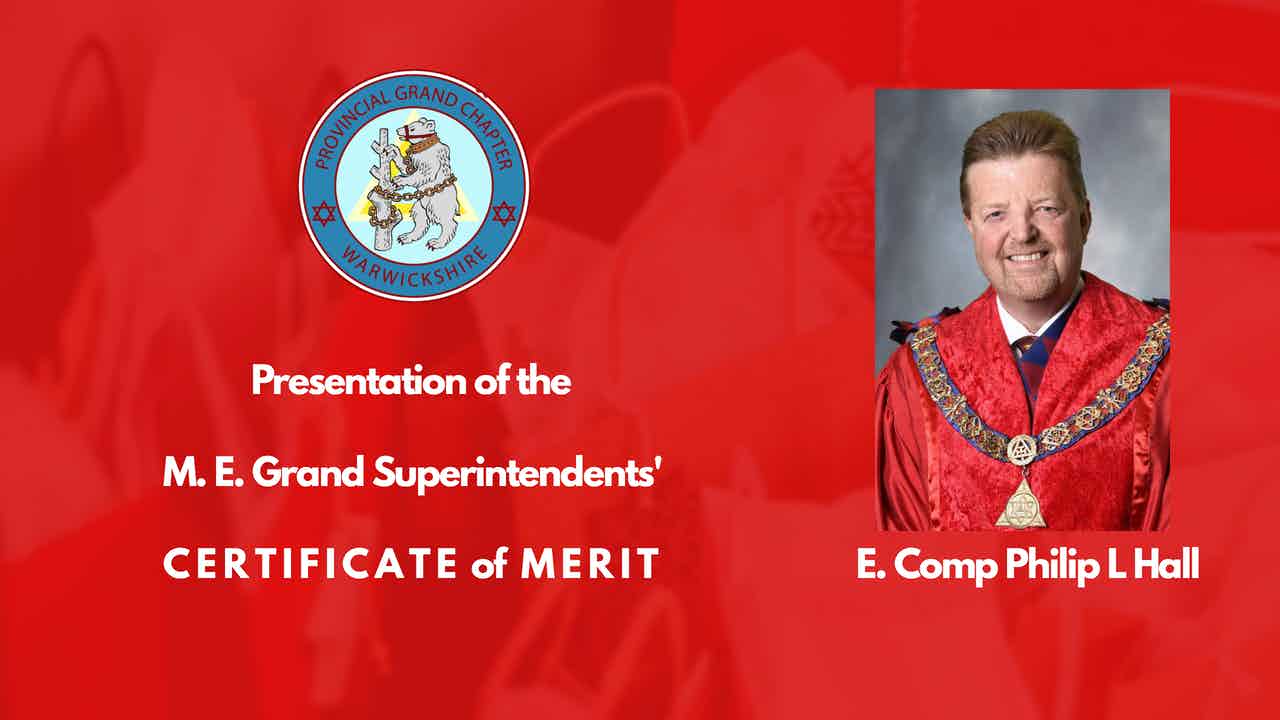 PROVINCIAL GRAND CHAPTER
WARWICKSHIRE

Presentation of the

M. E. Grand Superintendents'

CERTIFICATE of MERIT

E. Comp Philip L Hall